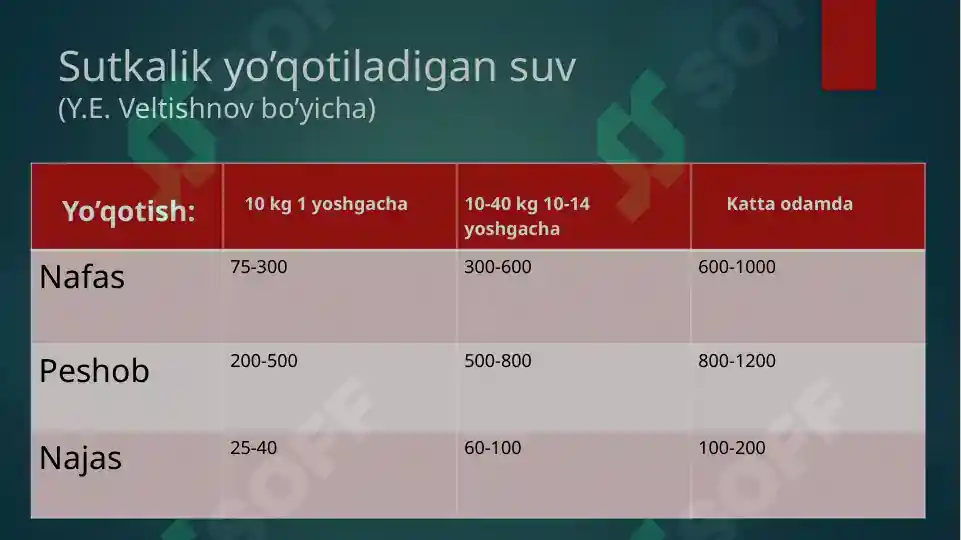 Sutkalik yo’qotiladigan suv
(Y.E. Veltishnov bo’yicha)

| Yo’qotish: | 10 kg 1 yoshgacha | 10-40 kg 10-14 yoshgacha | Katta odamda |
|---|---|---|---|
| Nafas | 75-300 | 300-600 | 600-1000 |
| Peshob | 200-500 | 500-800 | 800-1200 |
| Najas | 25-40 | 60-100 | 100-200 |

SOFF